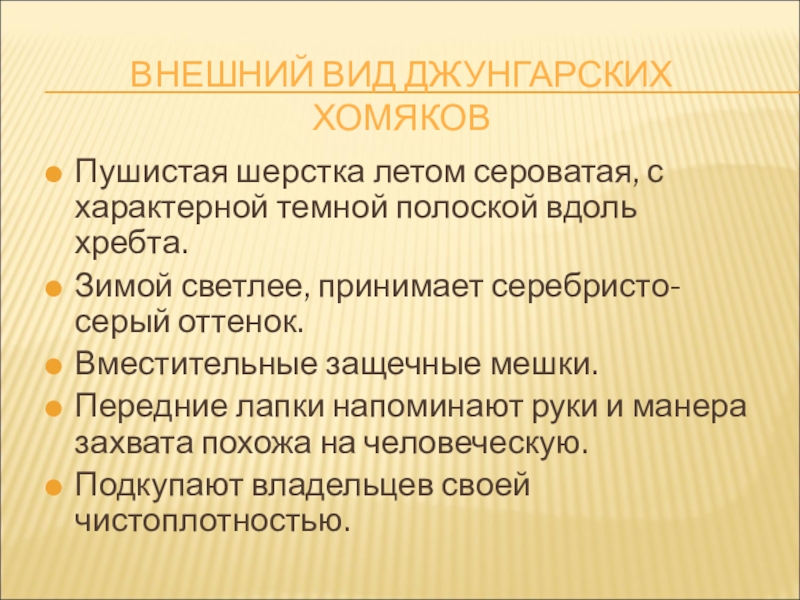 ВНЕШНИЙ ВИД ДЖУНГАРСКИХ ХОМЯКОВ

Пушистая шерстка летом сероватая, с характерной темной полоской вдоль хребта.

Зимой светлее, принимает серебристо-серый оттенок.

Вместительные защечные мешки.

Передние лапки напоминают руки и манера захвата похожа на человеческую.

Подкупают владельцев своей чистоплотностью.